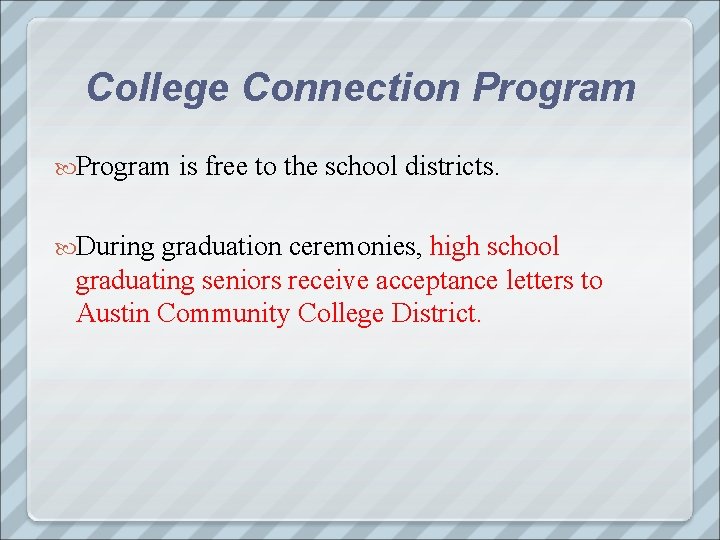 College Connection Program

Program is free to the school districts.

During graduation ceremonies, high school graduating seniors receive acceptance letters to Austin Community College District.